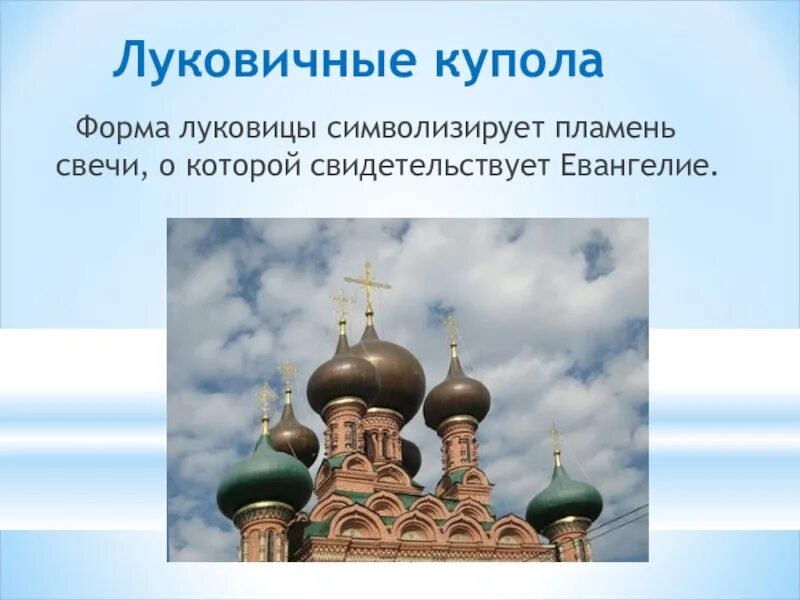 Луковичные купола

Форма луковицы символизирует пламень свечи, о которой свидетельствует Евангелие.